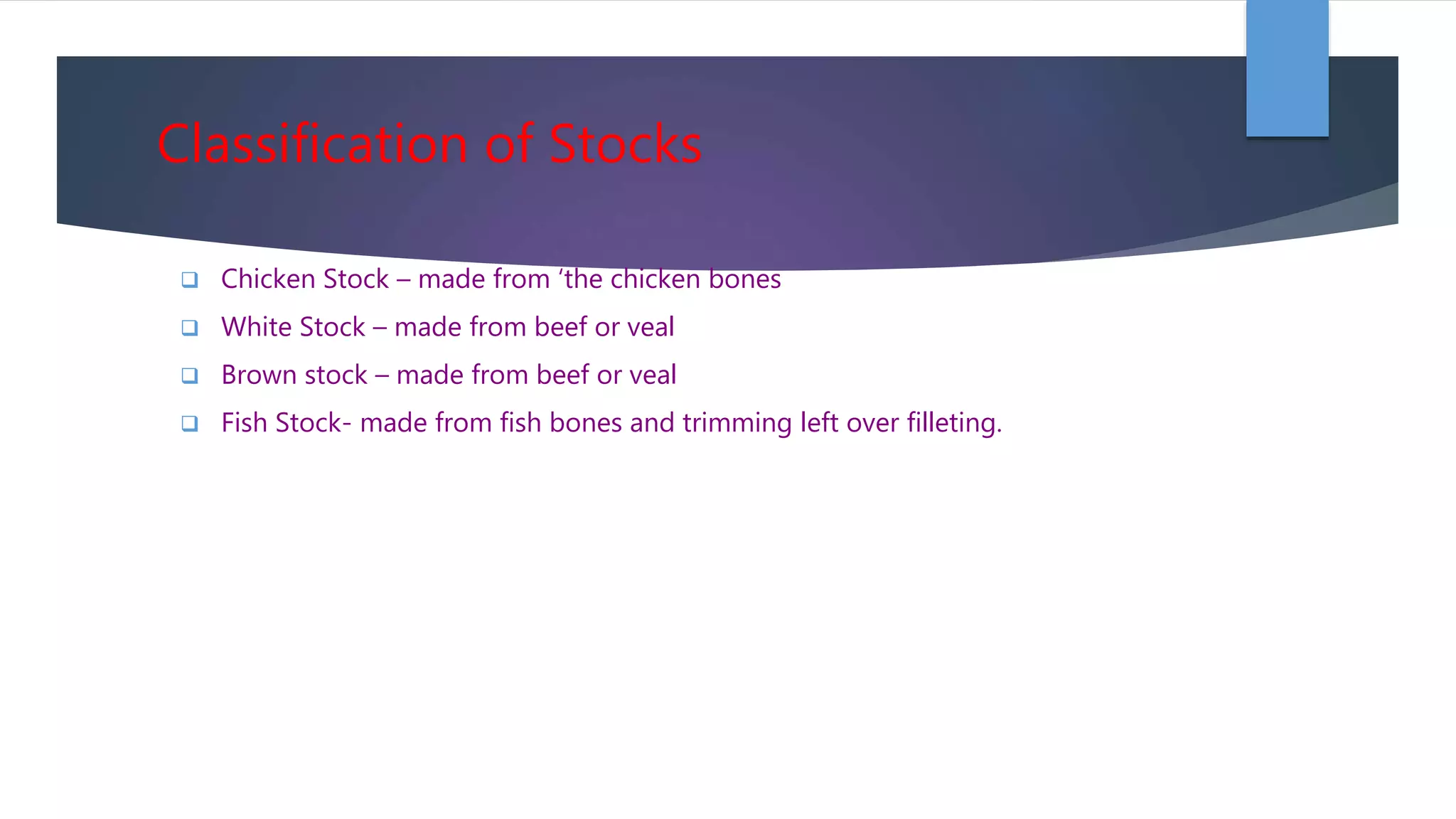 Classification of Stocks

❑ Chicken Stock – made from ‘the chicken bones

❑ White Stock – made from beef or veal

❑ Brown stock – made from beef or veal

❑ Fish Stock- made from fish bones and trimming left over filleting.